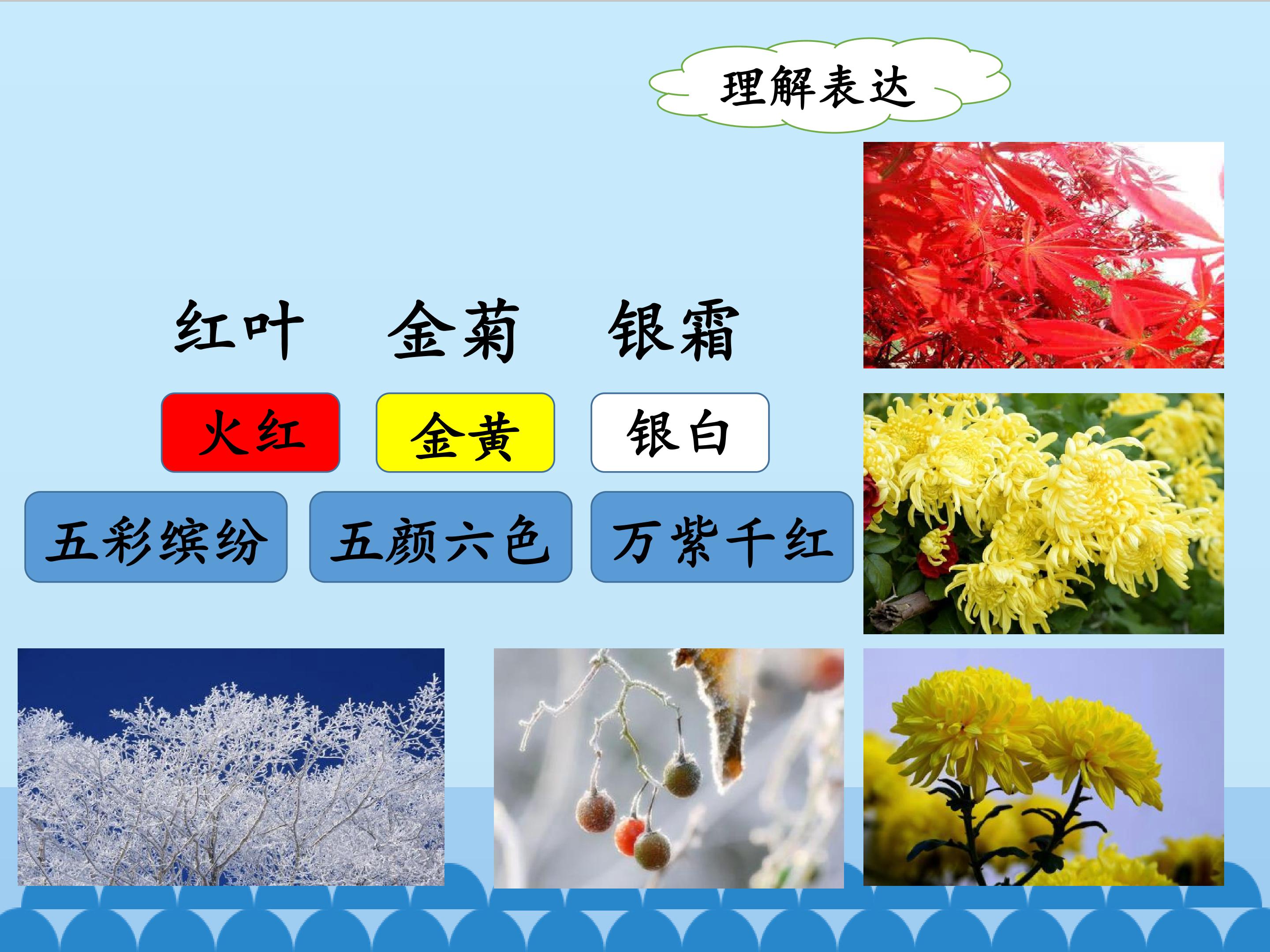 理解表达

红叶　金菊　银霜

火红　金黄　银白

五彩缤纷　五颜六色　万紫千红